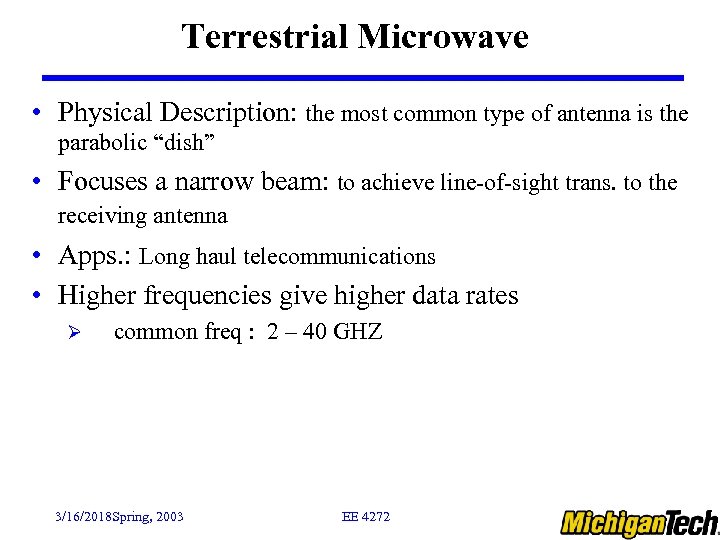 Terrestrial Microwave

• Physical Description: the most common type of antenna is the parabolic “dish”

• Focuses a narrow beam: to achieve line-of-sight trans. to the receiving antenna

• Apps.: Long haul telecommunications

• Higher frequencies give higher data rates

➢ common freq : 2 – 40 GHZ

3/16/2018Spring, 2003

EE 4272

MichiganTech